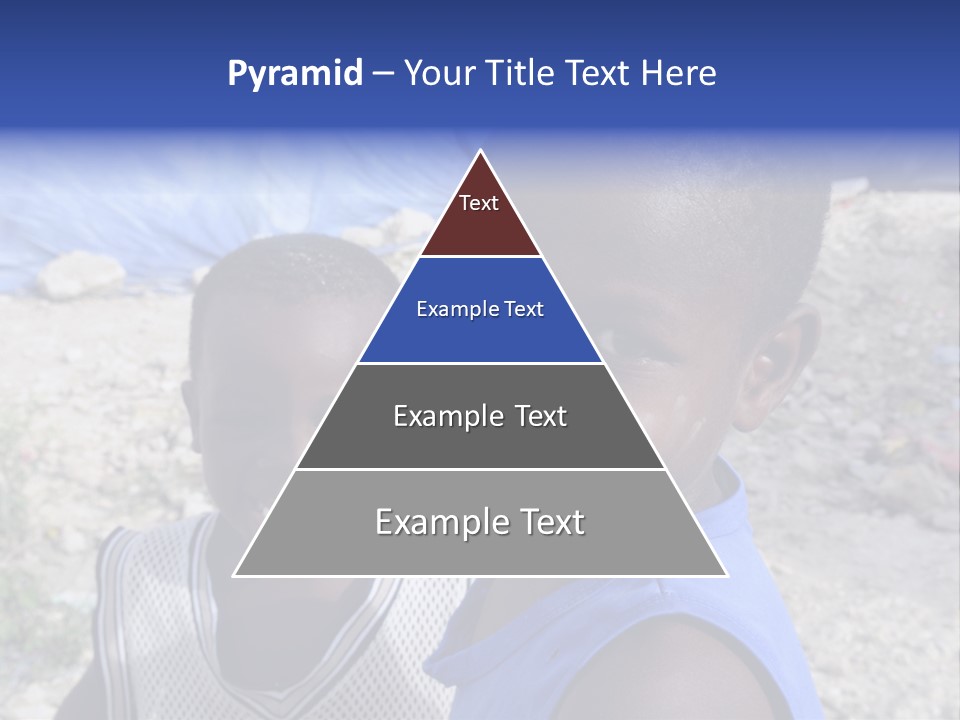 Pyramid – Your Title Text Here

Text

Example Text

Example Text

Example Text